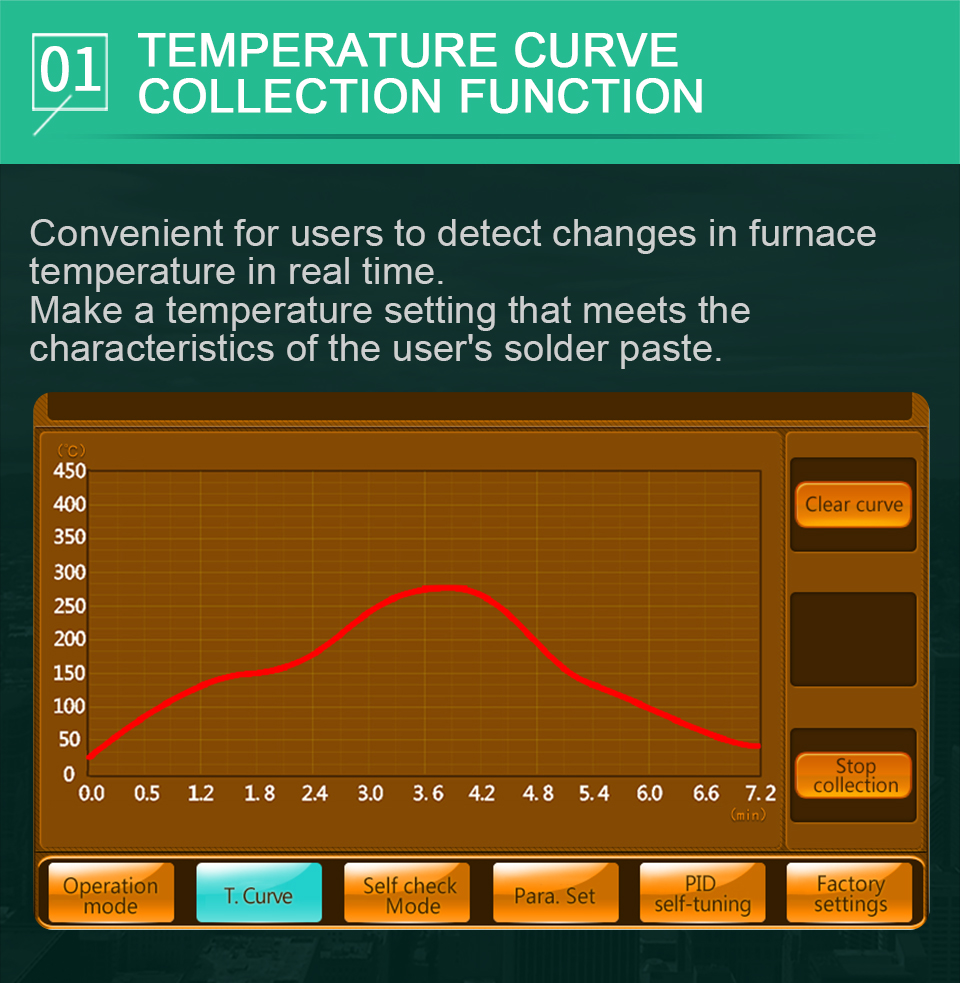 01 TEMPERATURE CURVE COLLECTION FUNCTION

Convenient for users to detect changes in furnace temperature in real time.
Make a temperature setting that meets the characteristics of the user's solder paste.

(°C)
450
400
350
300
250
200
150
100
50
0
0.0 0.5 1.2 1.8 2.4 3.0 3.6 4.2 4.8 5.4 6.0 6.6 7.2
(min)

Clear curve

Stop collection

Operation mode
T. Curve
Self check Mode
Para. Set
PID self-tuning
Factory settings